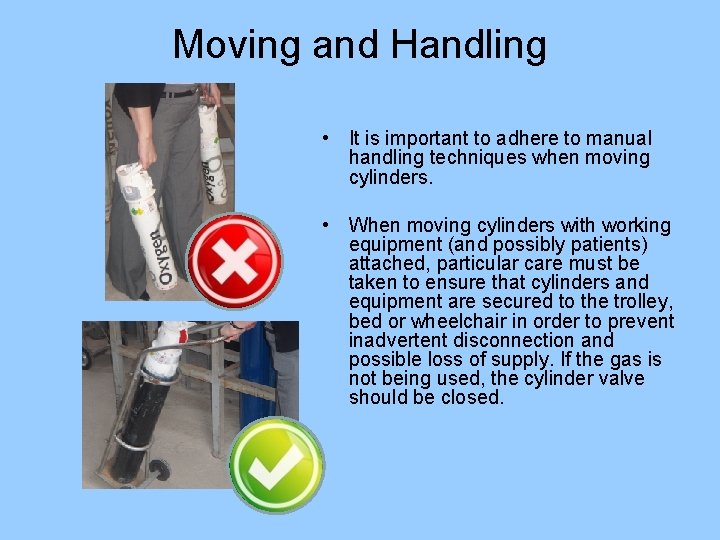 Moving and Handling

Oxygen

Oxygen

• It is important to adhere to manual handling techniques when moving cylinders.

• When moving cylinders with working equipment (and possibly patients) attached, particular care must be taken to ensure that cylinders and equipment are secured to the trolley, bed or wheelchair in order to prevent inadvertent disconnection and possible loss of supply. If the gas is not being used, the cylinder valve should be closed.